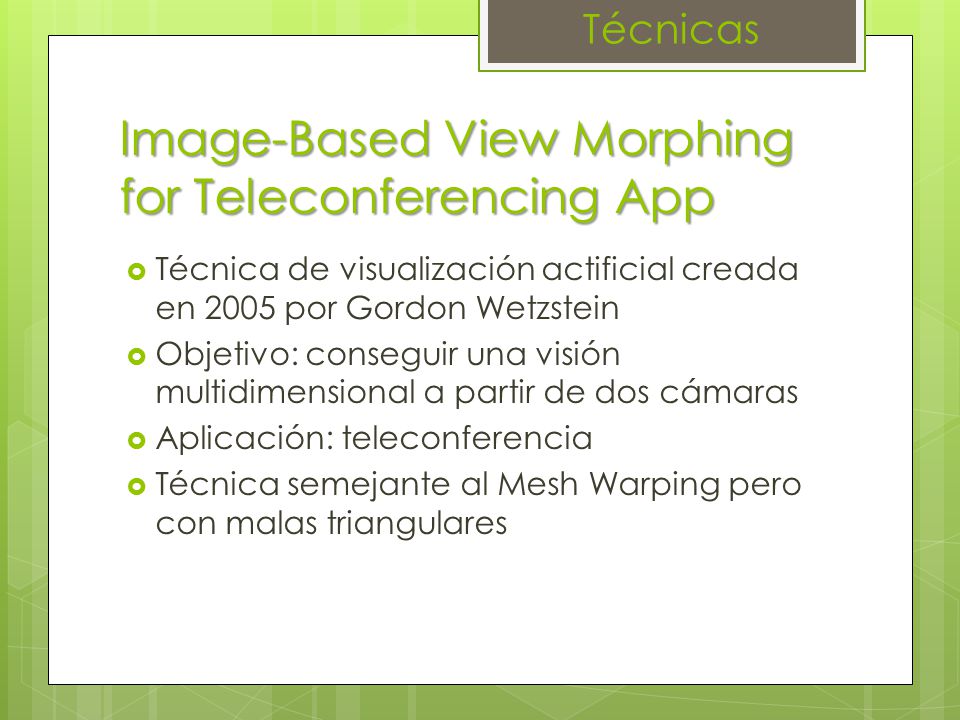 Técnicas

Image-Based View Morphing for Teleconferencing App

Técnica de visualización actificial creada en 2005 por Gordon Wetzstein

Objetivo: conseguir una visión multidimensional a partir de dos cámaras

Aplicación: teleconferencia

Técnica semejante al Mesh Warping pero con malas triangulares